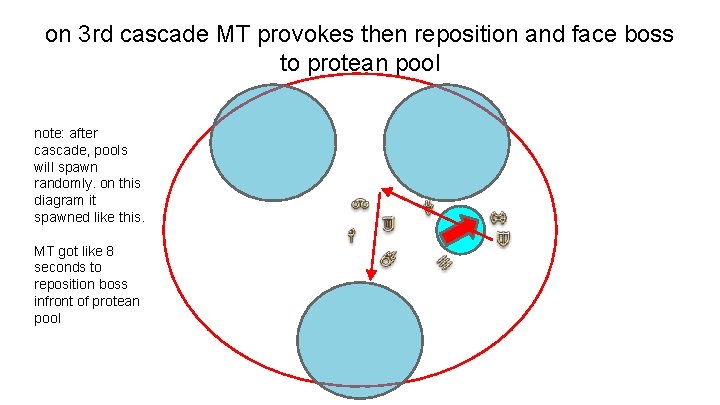 on 3rd cascade MT provokes then reposition and face boss to protean pool

note: after cascade, pools will spawn randomly. on this diagram it spawned like this.

MT got like 8 seconds to reposition boss infront of protean pool